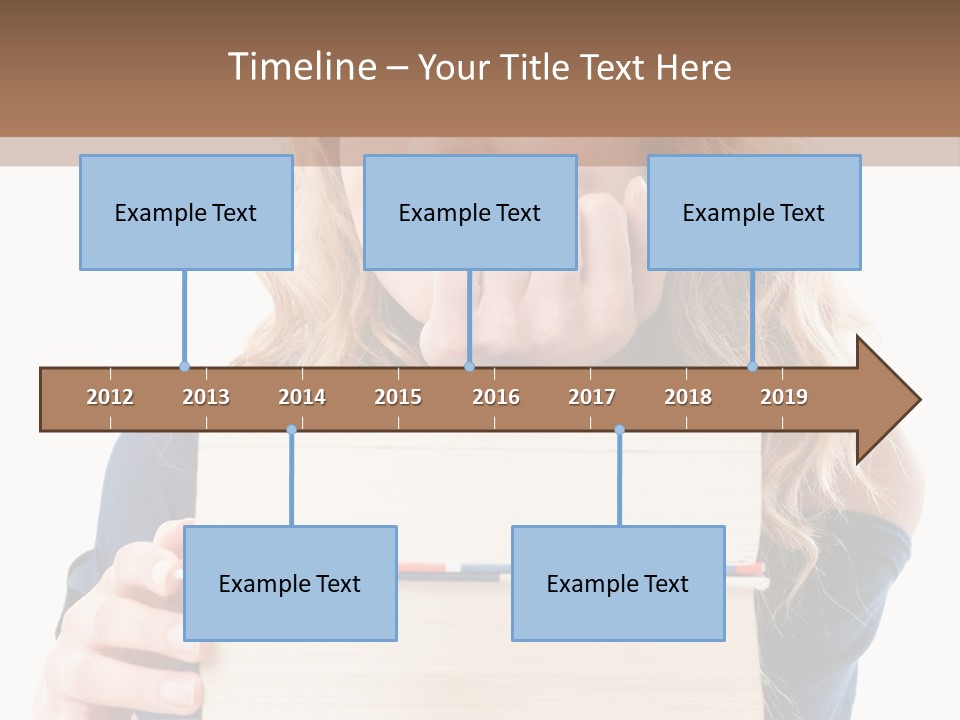 Timeline – Your Title Text Here

Example Text

Example Text

Example Text

2012 2013 2014 2015 2016 2017 2018 2019

Example Text

Example Text